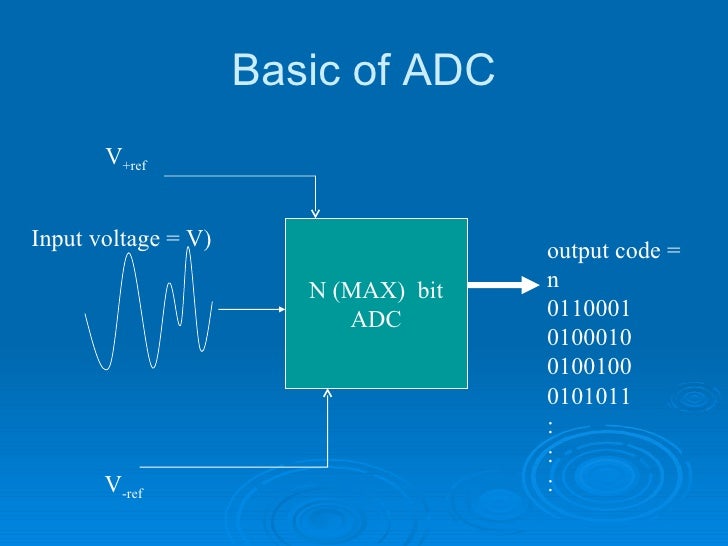 Basic of ADC

$V_{+ref}$

Input voltage = V)

N (MAX) bit ADC

output code = n
0110001
0100010
0100100
0101011
:
:
:

$V_{-ref}$